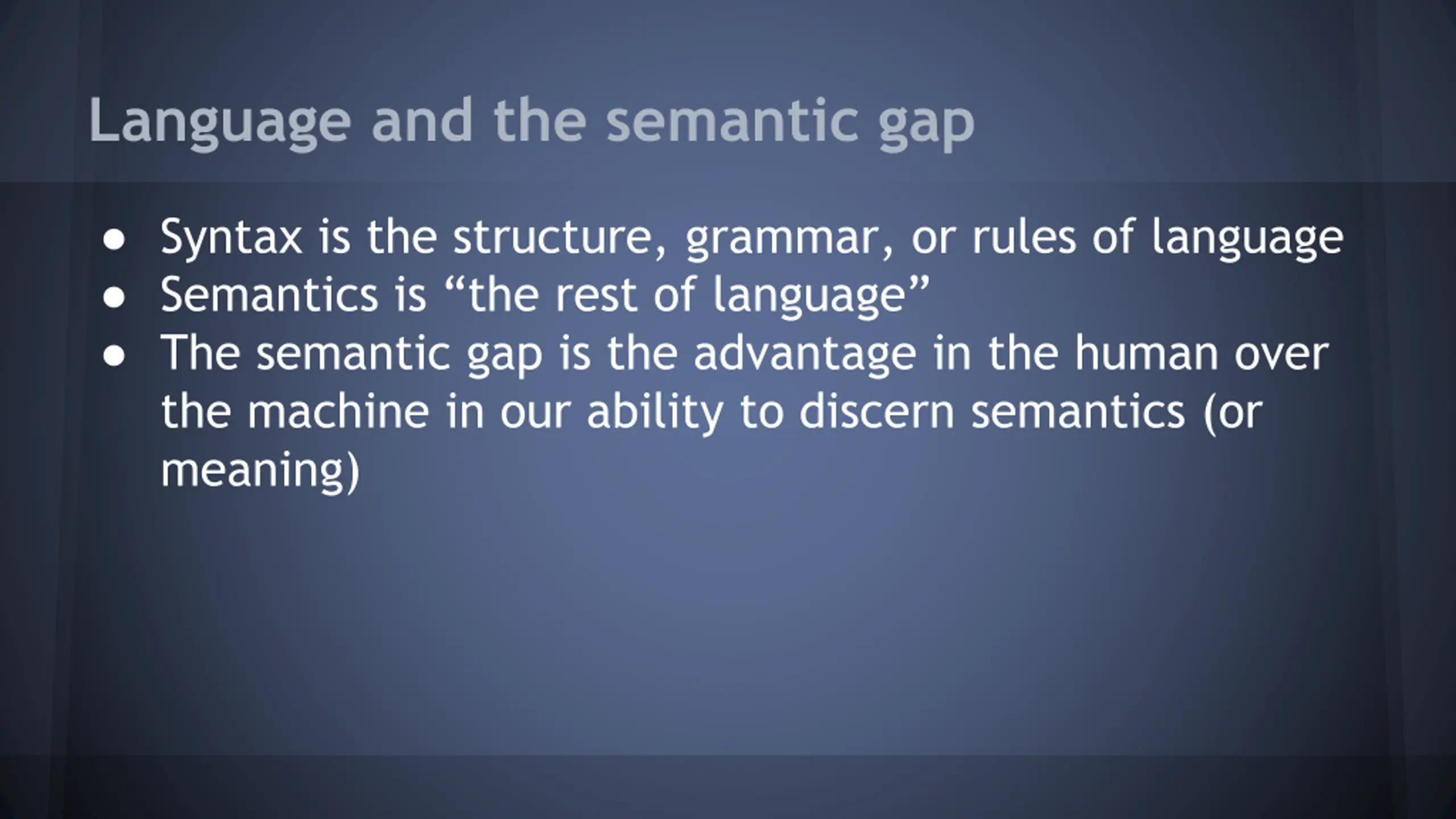 Language and the semantic gap

● Syntax is the structure, grammar, or rules of language
● Semantics is “the rest of language”
● The semantic gap is the advantage in the human over the machine in our ability to discern semantics (or meaning)